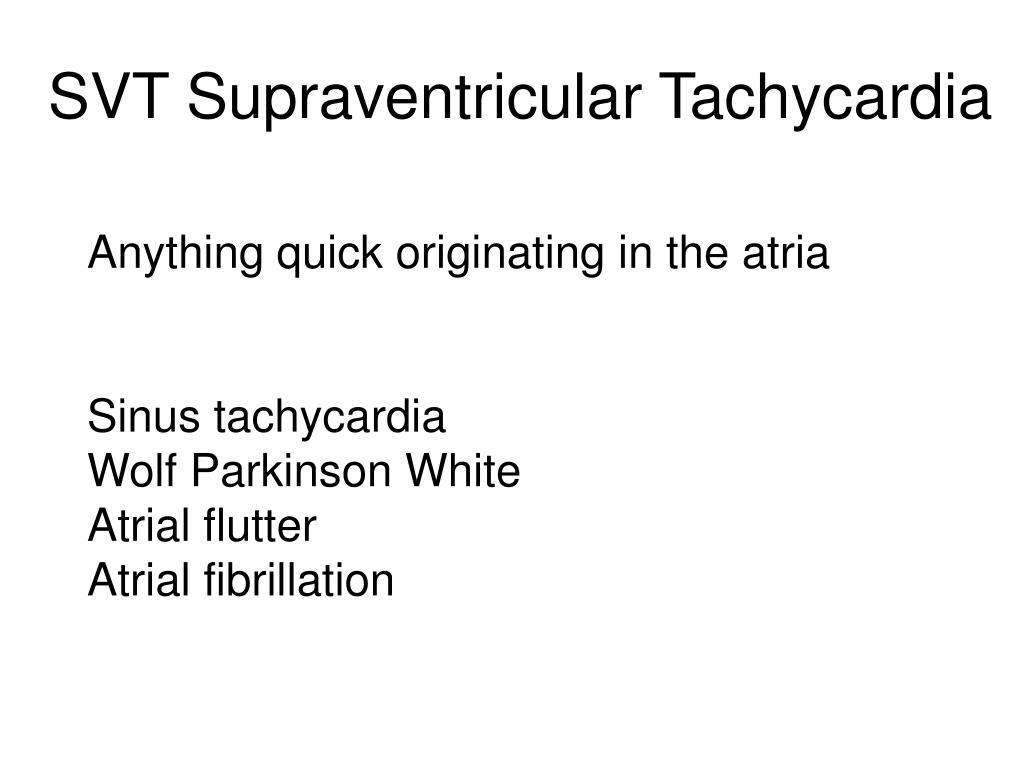 SVT Supraventricular Tachycardia

Anything quick originating in the atria

Sinus tachycardia
Wolf Parkinson White
Atrial flutter
Atrial fibrillation